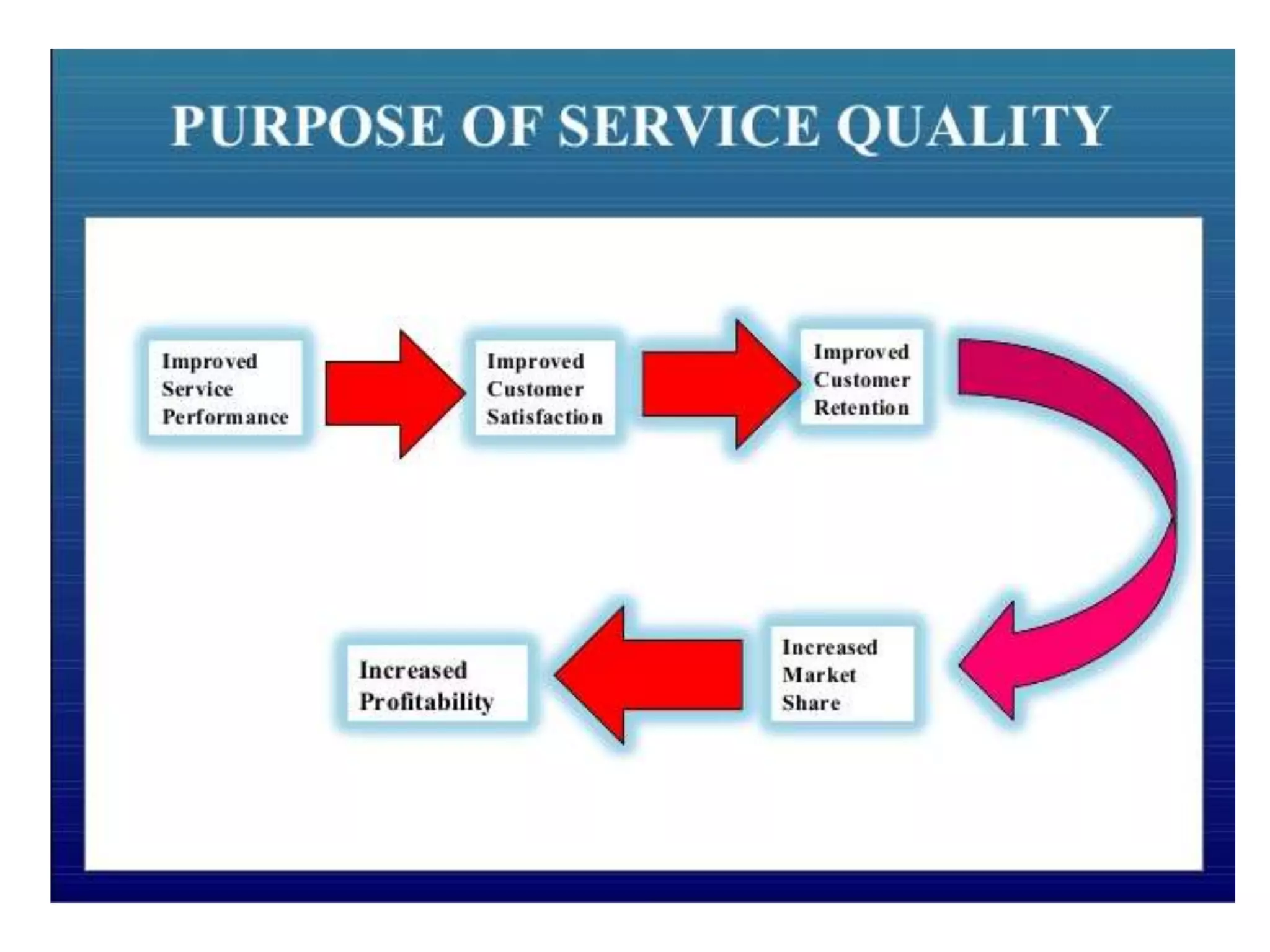 PURPOSE OF SERVICE QUALITY

Improved Service Performance

Improved Customer Satisfaction

Improved Customer Retention

Increased Market Share

Increased Profitability